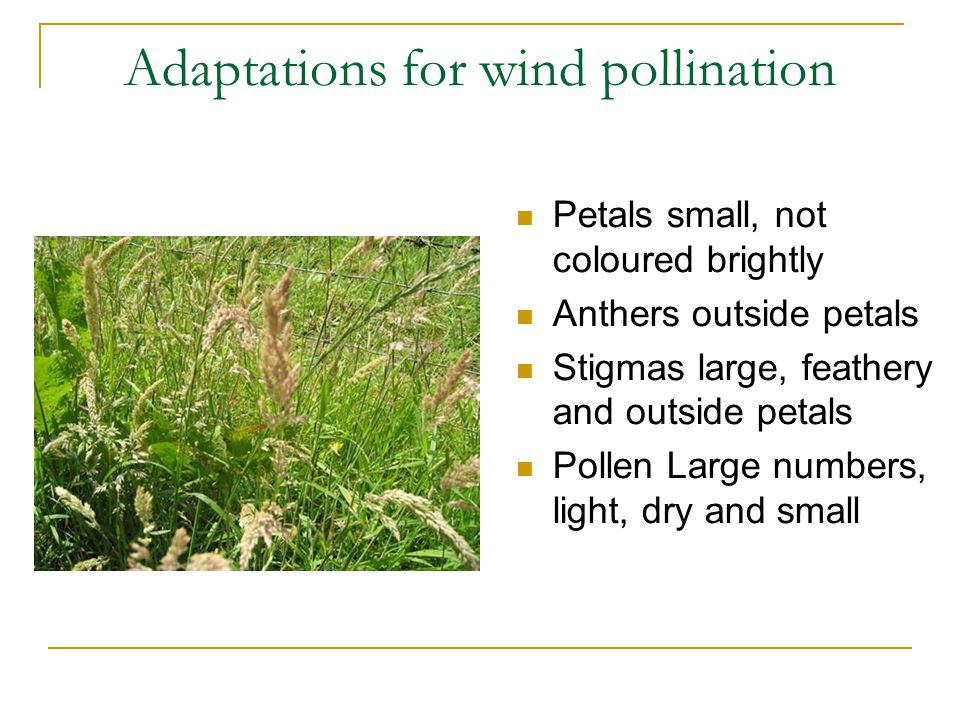 Adaptations for wind pollination

- Petals small, not coloured brightly
- Anthers outside petals
- Stigmas large, feathery and outside petals
- Pollen Large numbers, light, dry and small